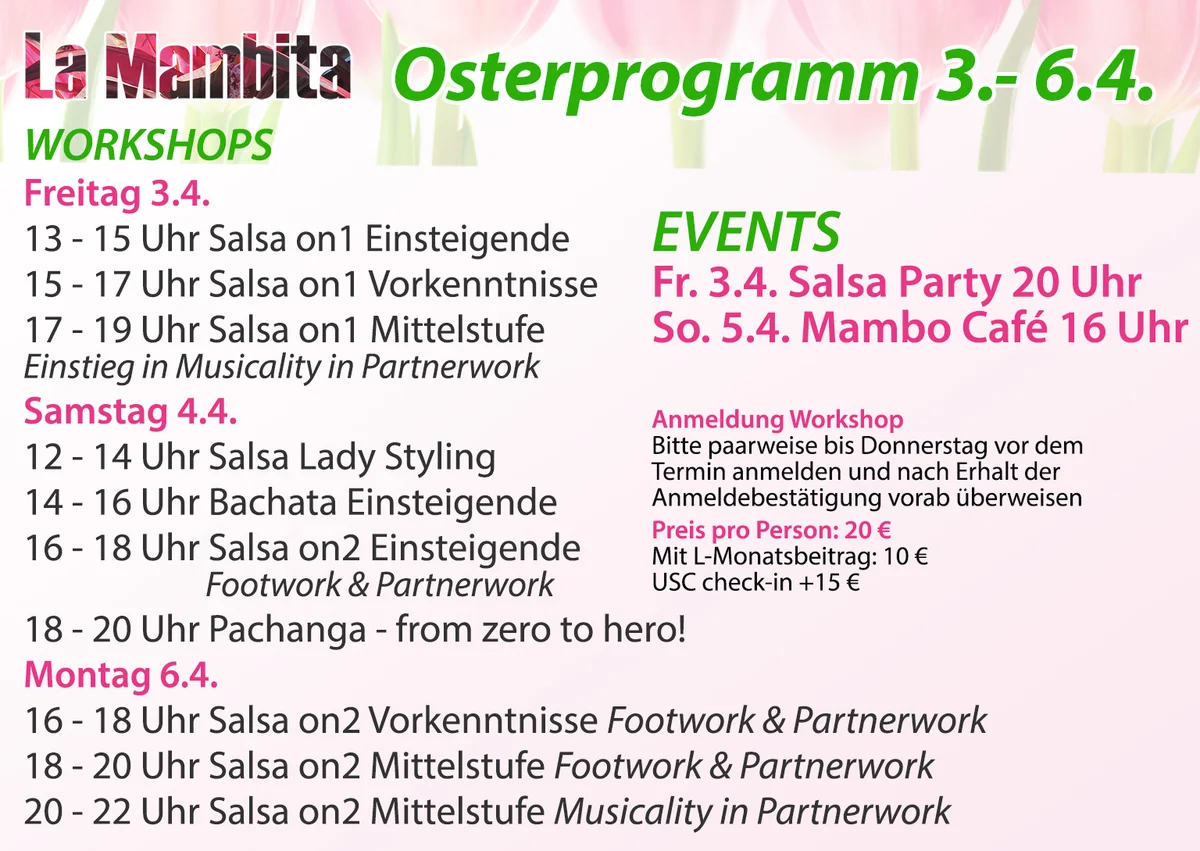 La Mambita

Osterprogramm 3.- 6.4.

WORKSHOPS

Freitag 3.4.
13 - 15 Uhr Salsa on1 Einsteigende
15 - 17 Uhr Salsa on1 Vorkenntnisse
17 - 19 Uhr Salsa on1 Mittelstufe
Einstieg in Musicality in Partnerwork

Samstag 4.4.
12 - 14 Uhr Salsa Lady Styling
14 - 16 Uhr Bachata Einsteigende
16 - 18 Uhr Salsa on2 Einsteigende
Footwork & Partnerwork
18 - 20 Uhr Pachanga - from zero to hero!

Montag 6.4.
16 - 18 Uhr Salsa on2 Vorkenntnisse Footwork & Partnerwork
18 - 20 Uhr Salsa on2 Mittelstufe Footwork & Partnerwork
20 - 22 Uhr Salsa on2 Mittelstufe Musicality in Partnerwork

EVENTS
Fr. 3.4. Salsa Party 20 Uhr
So. 5.4. Mambo Café 16 Uhr

Anmeldung Workshop
Bitte paarweise bis Donnerstag vor dem Termin anmelden und nach Erhalt der Anmeldebestätigung vorab überweisen
Preis pro Person: 20 €
Mit L-Monatsbeitrag: 10 €
USC check-in +15 €